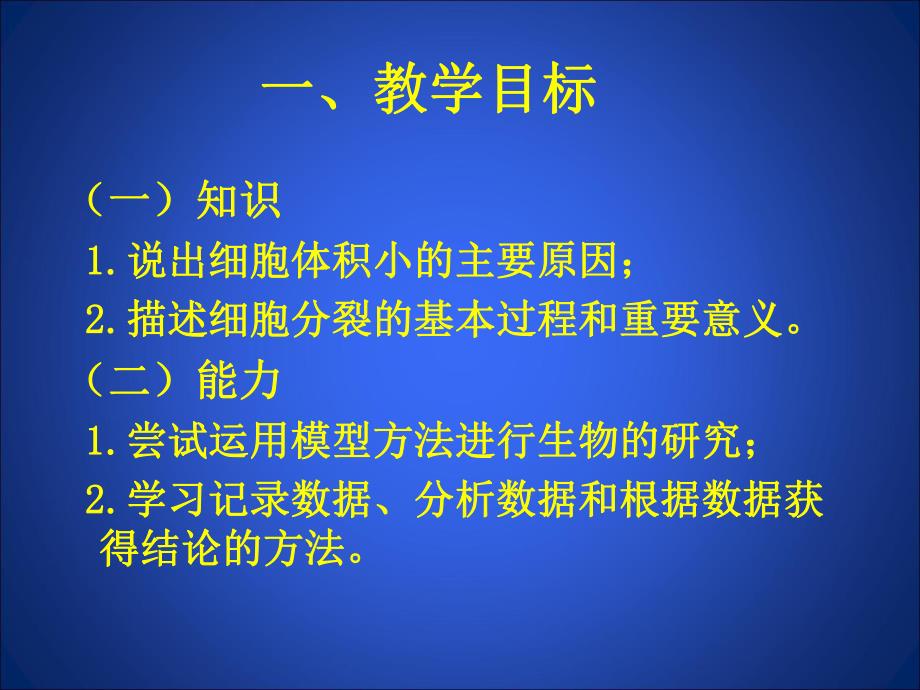 一、教学目标

（一）知识

1.说出细胞体积小的主要原因；

2.描述细胞分裂的基本过程和重要意义。

（二）能力

1.尝试运用模型方法进行生物的研究；

2.学习记录数据、分析数据和根据数据获得结论的方法。